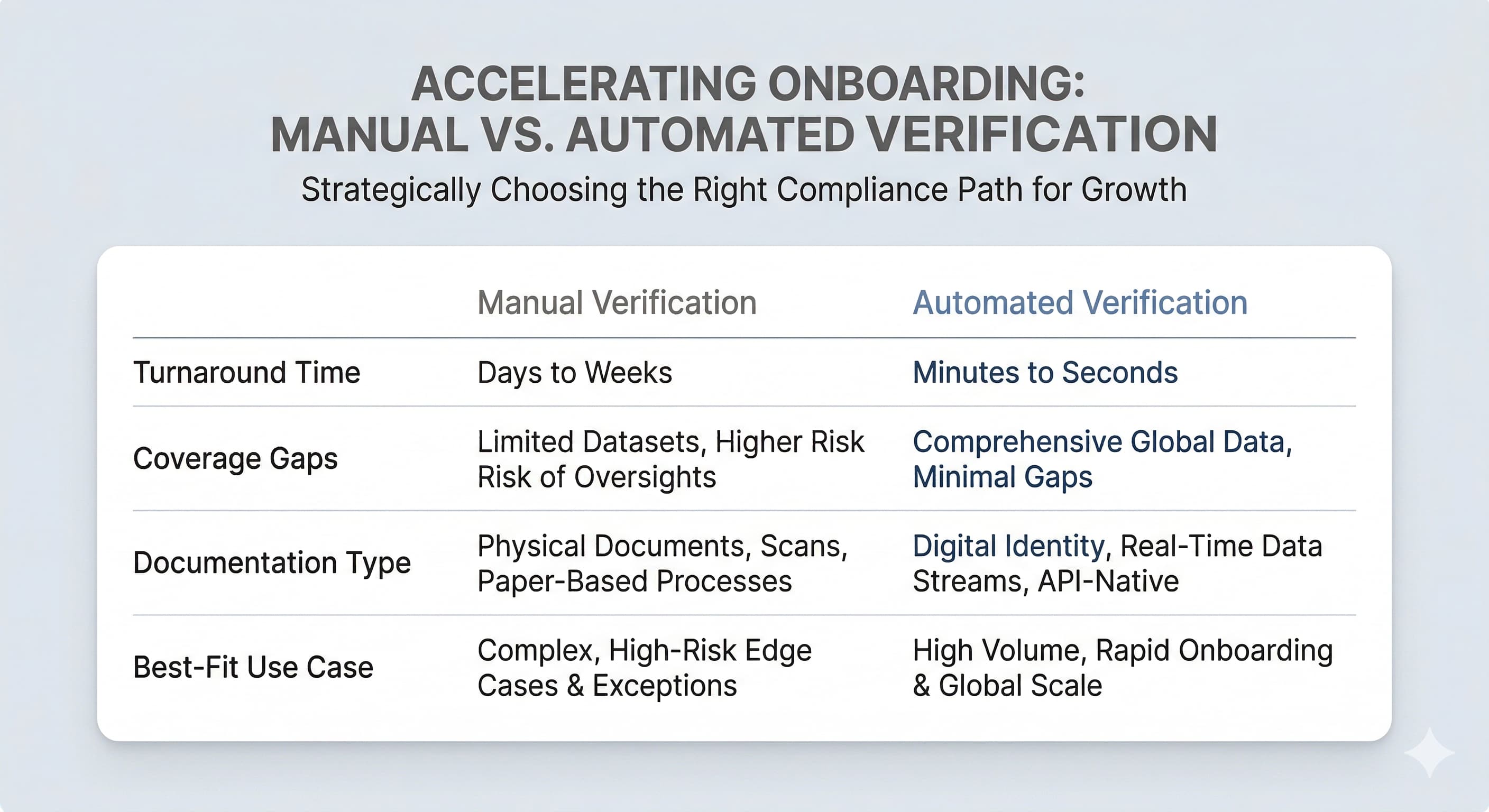 ACCELERATING ONBOARDING:
MANUAL VS. AUTOMATED VERIFICATION

Strategically Choosing the Right Compliance Path for Growth

| | Manual Verification | Automated Verification |
|---|---|---|
| Turnaround Time | Days to Weeks | Minutes to Seconds |
| Coverage Gaps | Limited Datasets, Higher Risk Risk of Oversights | Comprehensive Global Data, Minimal Gaps |
| Documentation Type | Physical Documents, Scans, Paper-Based Processes | Digital Identity, Real-Time Data Streams, API-Native |
| Best-Fit Use Case | Complex, High-Risk Edge Cases & Exceptions | High Volume, Rapid Onboarding & Global Scale |